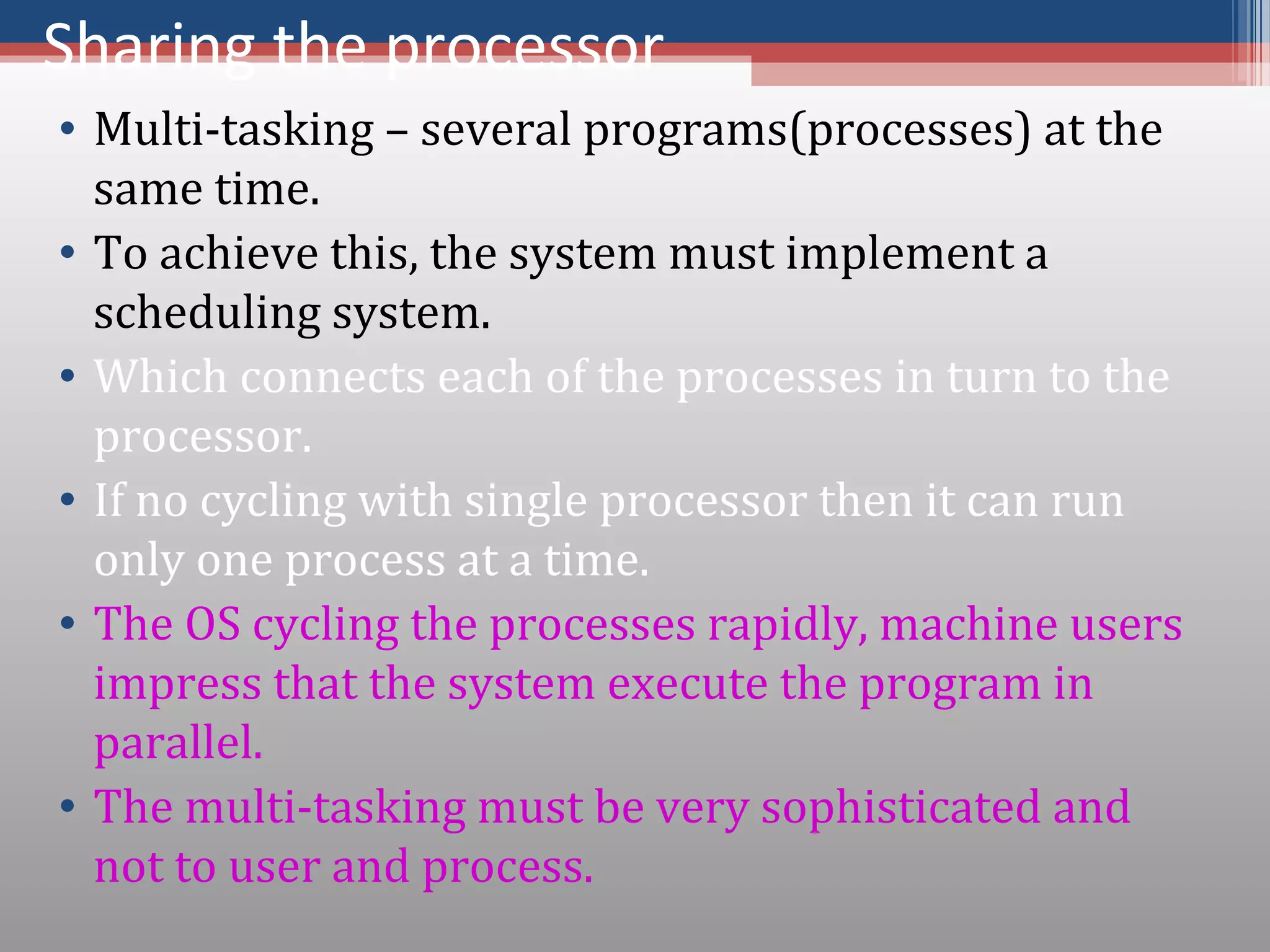 Sharing the processor

• Multi-tasking – several programs(processes) at the same time.
• To achieve this, the system must implement a scheduling system.
• Which connects each of the processes in turn to the processor.
• If no cycling with single processor then it can run only one process at a time.
• The OS cycling the processes rapidly, machine users impress that the system execute the program in parallel.
• The multi-tasking must be very sophisticated and not to user and process.